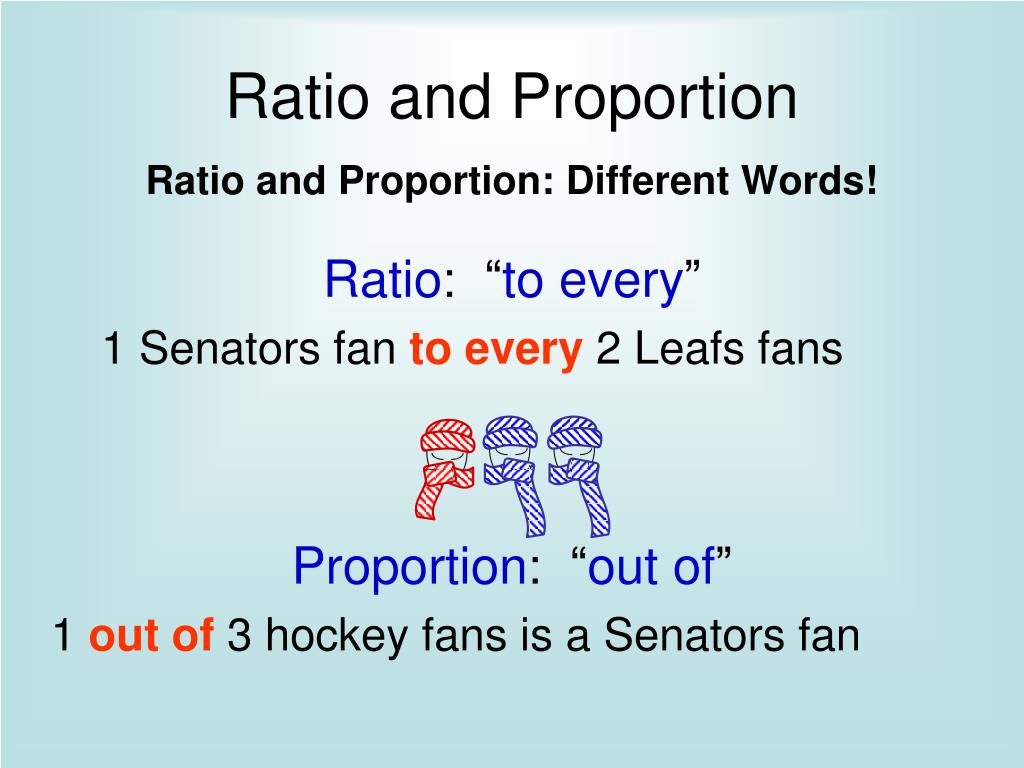 Ratio and Proportion

Ratio and Proportion: Different Words!

Ratio: “to every”

1 Senators fan to every 2 Leafs fans

Proportion: “out of”

1 out of 3 hockey fans is a Senators fan